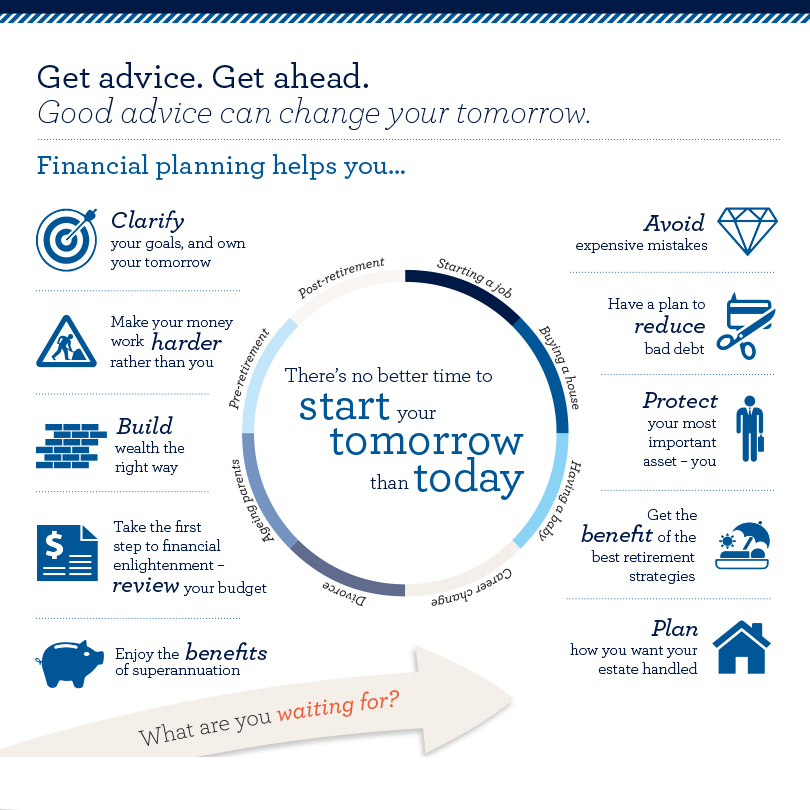 Get advice. Get ahead.
Good advice can change your tomorrow.

Financial planning helps you...

Clarify your goals, and own your tomorrow

Make your money work harder rather than you

Build wealth the right way

Take the first step to financial enlightenment – review your budget

Enjoy the benefits of superannuation

Starting a job
Buying a house
Having a baby
Career change
Divorce
Ageing parents
Pre-retirement
Post-retirement

There's no better time to start your tomorrow than today

Avoid expensive mistakes

Have a plan to reduce bad debt

Protect your most important asset – you

Get the benefit of the best retirement strategies

Plan how you want your estate handled

What are you waiting for?